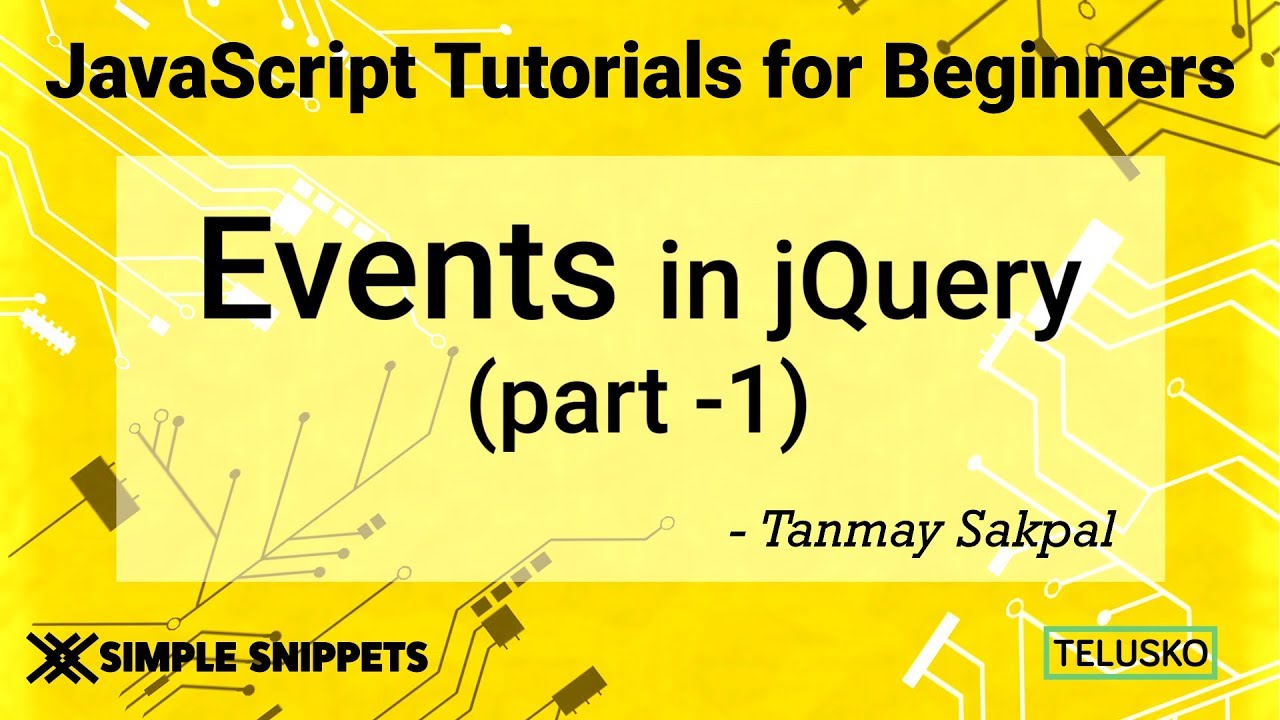 JavaScript Tutorials for Beginners

Events in jQuery
(part -1)

- Tanmay Sakpal

SIMPLE SNIPPETS

TELUSKO